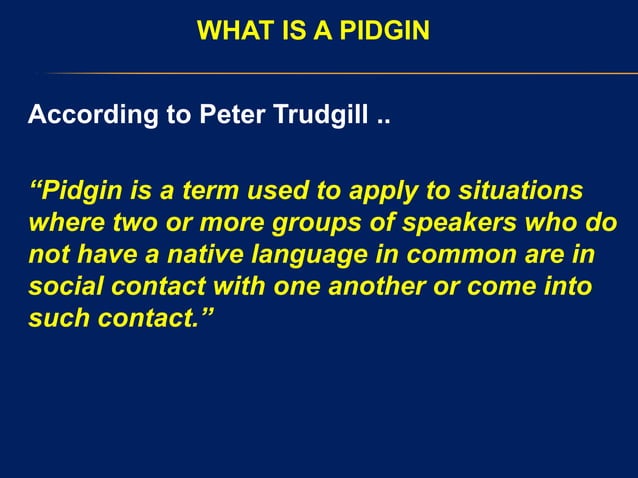 WHAT IS A PIDGIN

According to Peter Trudgill ..

“Pidgin is a term used to apply to situations where two or more groups of speakers who do not have a native language in common are in social contact with one another or come into such contact.”